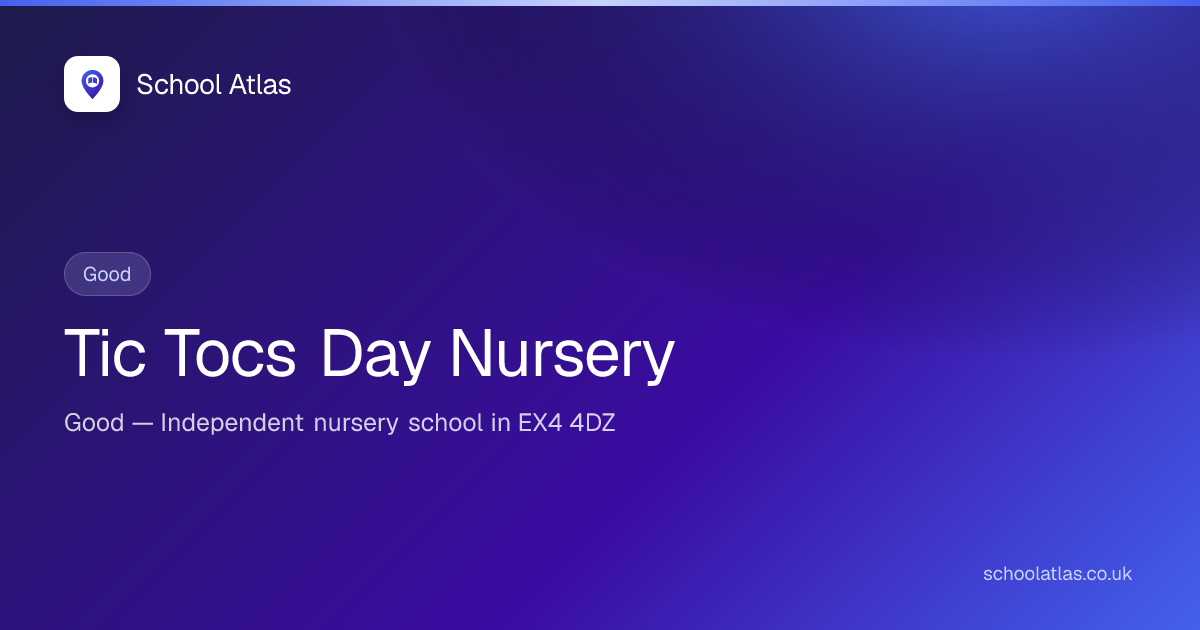 School Atlas

Good

Tic Tocs Day Nursery

Good — Independent nursery school in EX4 4DZ

schoolatlas.co.uk